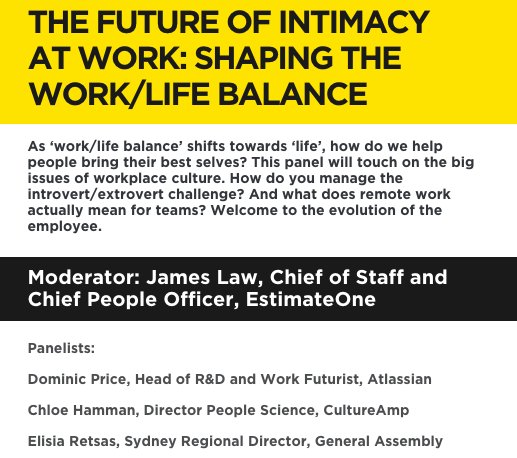 THE FUTURE OF INTIMACY AT WORK: SHAPING THE WORK/LIFE BALANCE

As ‘work/life balance’ shifts towards ‘life’, how do we help people bring their best selves? This panel will touch on the big issues of workplace culture. How do you manage the introvert/extrovert challenge? And what does remote work actually mean for teams? Welcome to the evolution of the employee.

Moderator: James Law, Chief of Staff and Chief People Officer, EstimateOne

Panelists:

Dominic Price, Head of R&D and Work Futurist, Atlassian

Chloe Hamman, Director People Science, CultureAmp

Elisia Retsas, Sydney Regional Director, General Assembly